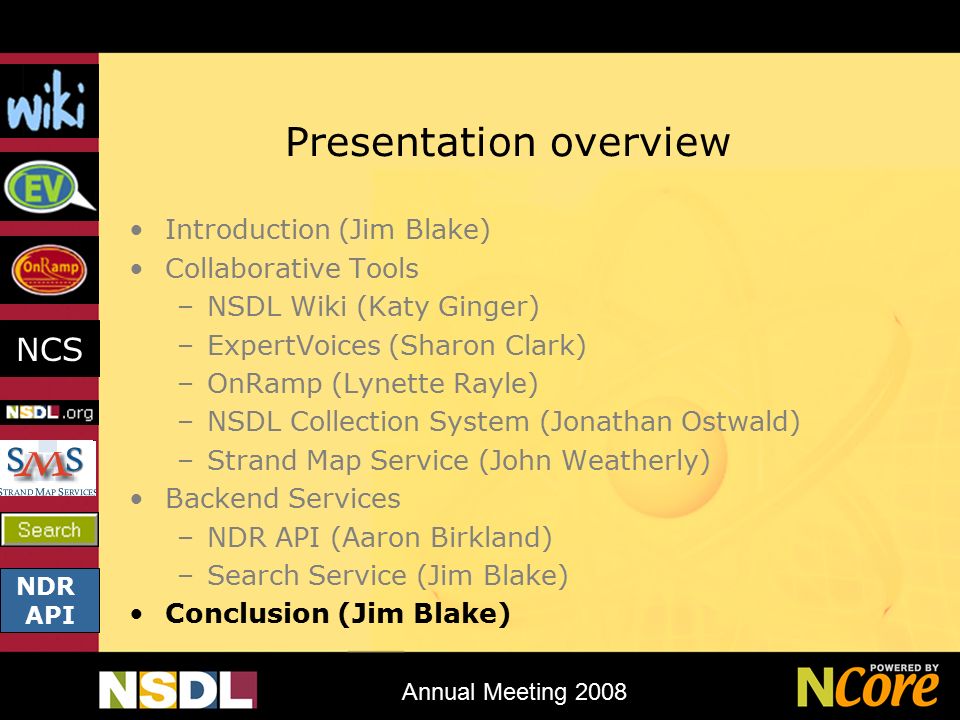 wiki

EV

OnRamp

NCS

NSDL.org

SMS
STRAND MAP SERVICES

Search

NDR API

Presentation overview

• Introduction (Jim Blake)
• Collaborative Tools
  – NSDL Wiki (Katy Ginger)
  – ExpertVoices (Sharon Clark)
  – OnRamp (Lynette Rayle)
  – NSDL Collection System (Jonathan Ostwald)
  – Strand Map Service (John Weatherly)
• Backend Services
  – NDR API (Aaron Birkland)
  – Search Service (Jim Blake)
• Conclusion (Jim Blake)

NSDL

Annual Meeting 2008

POWERED BY NCore